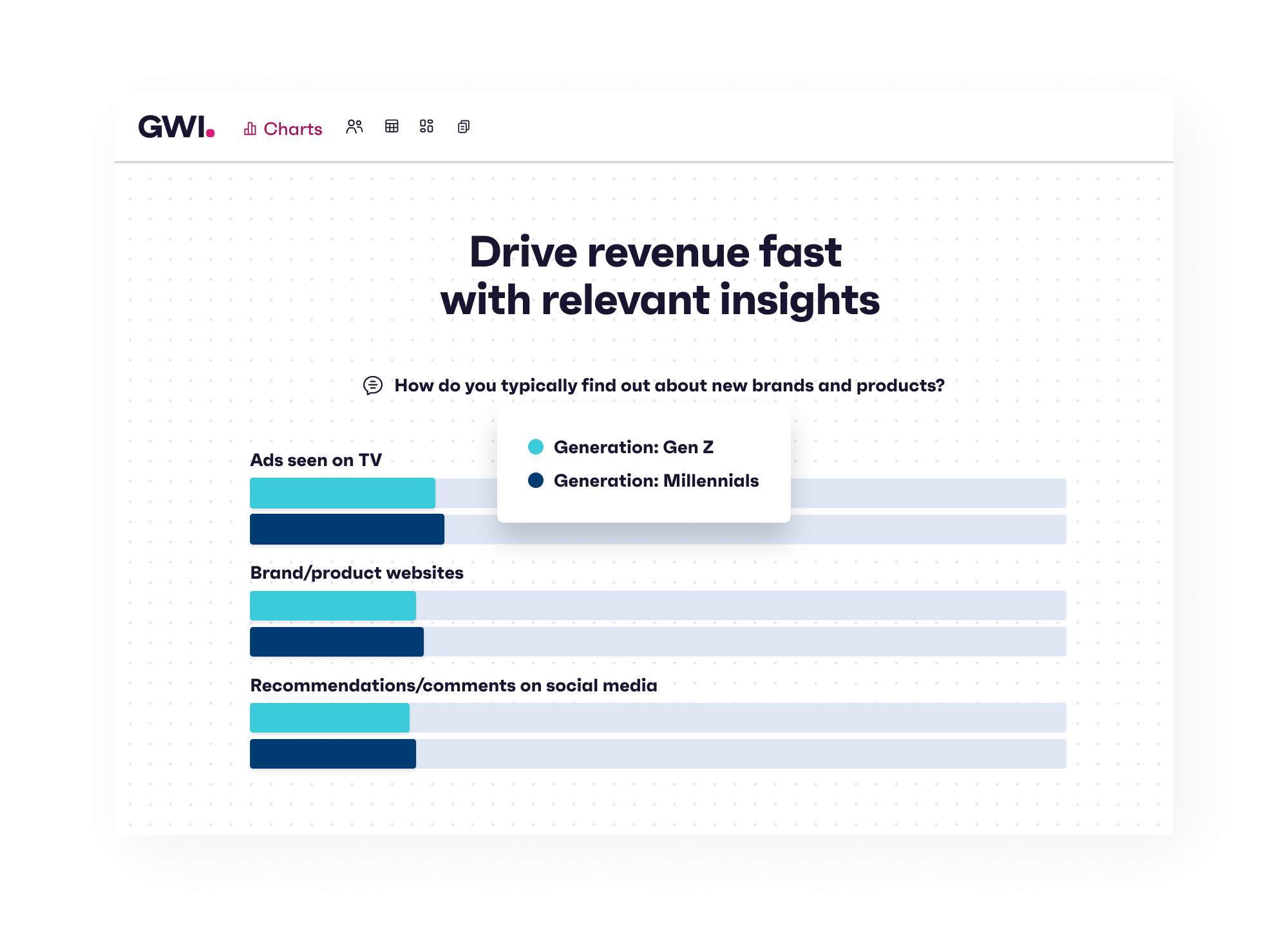 GWI. Charts

Drive revenue fast with relevant insights

How do you typically find out about new brands and products?

Generation: Gen Z
Generation: Millennials

Ads seen on TV

Brand/product websites

Recommendations/comments on social media